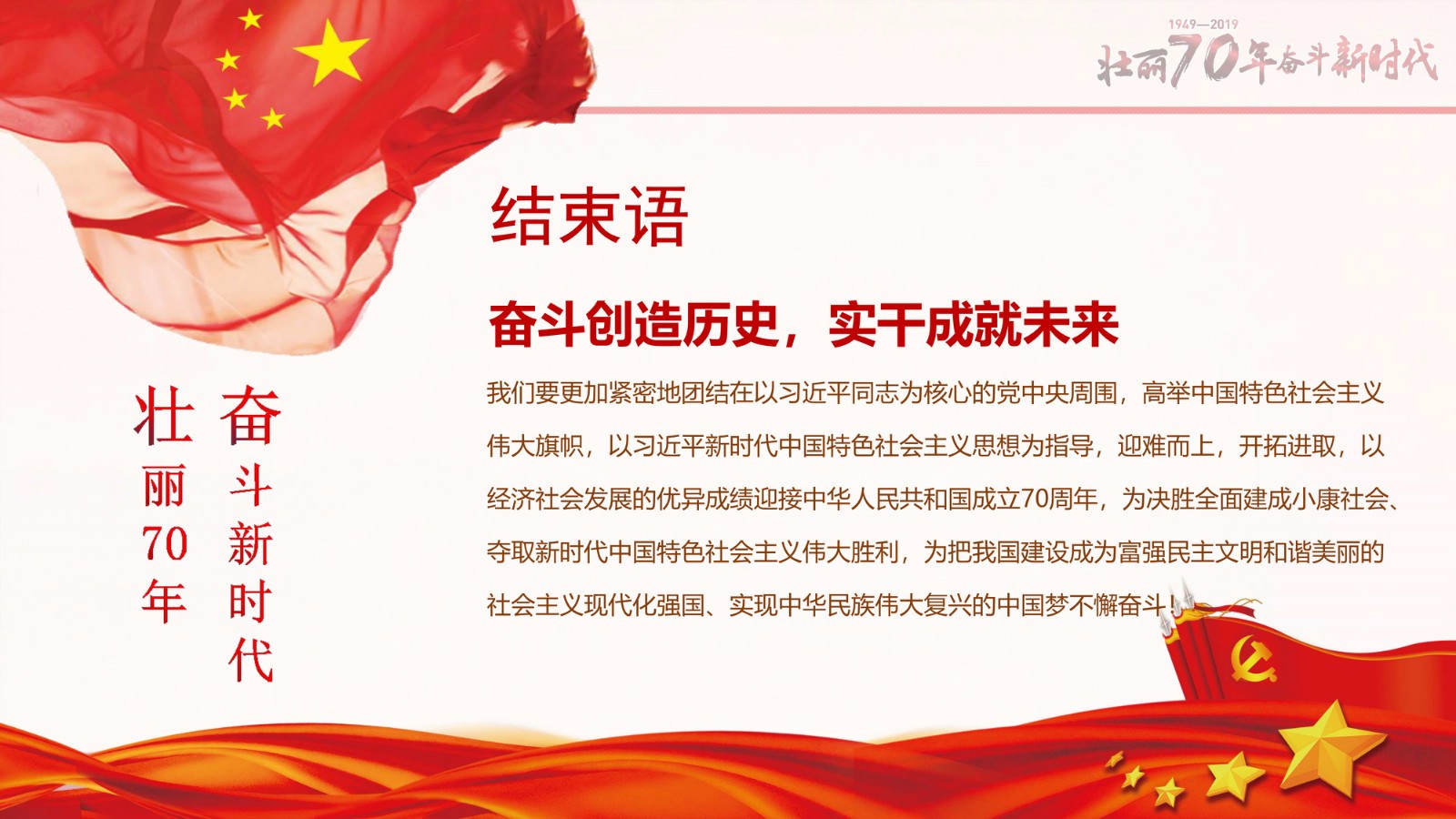 1949—2019
壮丽70年奋斗新时代

结束语

奋斗创造历史，实干成就未来

我们要更加紧密地团结在以习近平同志为核心的党中央周围，高举中国特色社会主义伟大旗帜，以习近平新时代中国特色社会主义思想为指导，迎难而上，开拓进取，以经济社会发展的优异成绩迎接中华人民共和国成立70周年，为决胜全面建成小康社会、夺取新时代中国特色社会主义伟大胜利，为把我国建设成为富强民主文明和谐美丽的社会主义现代化强国、实现中华民族伟大复兴的中国梦不懈奋斗！

壮丽70年

奋斗新时代